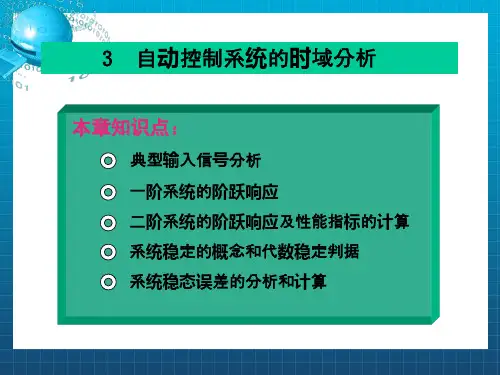 3 自动控制系统的时域分析

本章知识点：

典型输入信号分析

一阶系统的阶跃响应

二阶系统的阶跃响应及性能指标的计算

系统稳定的概念和代数稳定判据

系统稳态误差的分析和计算